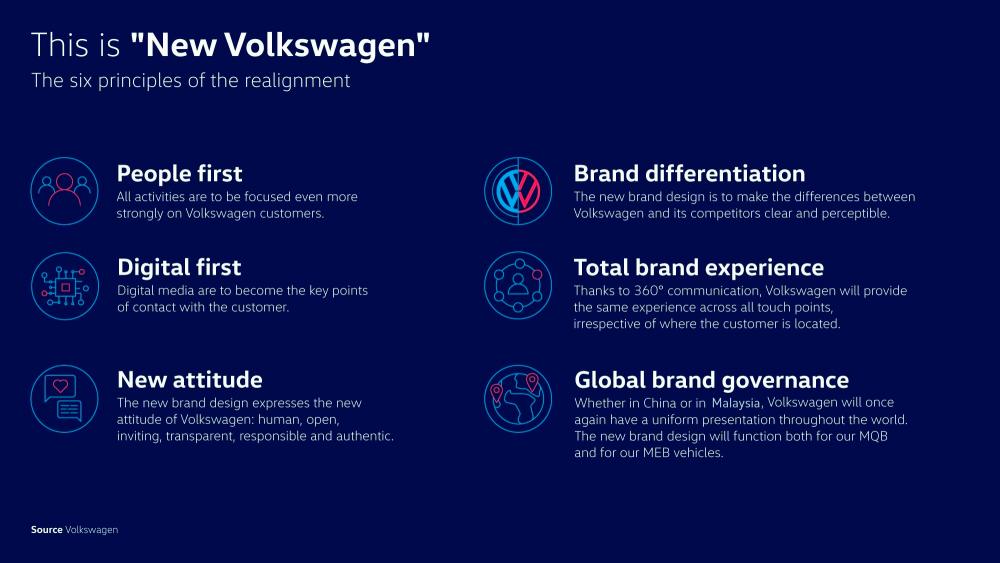 This is "New Volkswagen"
The six principles of the realignment

People first
All activities are to be focused even more strongly on Volkswagen customers.

Digital first
Digital media are to become the key points of contact with the customer.

New attitude
The new brand design expresses the new attitude of Volkswagen: human, open, inviting, transparent, responsible and authentic.

Brand differentiation
The new brand design is to make the differences between Volkswagen and its competitors clear and perceptible.

Total brand experience
Thanks to 360° communication, Volkswagen will provide the same experience across all touch points, irrespective of where the customer is located.

Global brand governance
Whether in China or in Malaysia, Volkswagen will once again have a uniform presentation throughout the world. The new brand design will function both for our MQB and for our MEB vehicles.

Source Volkswagen